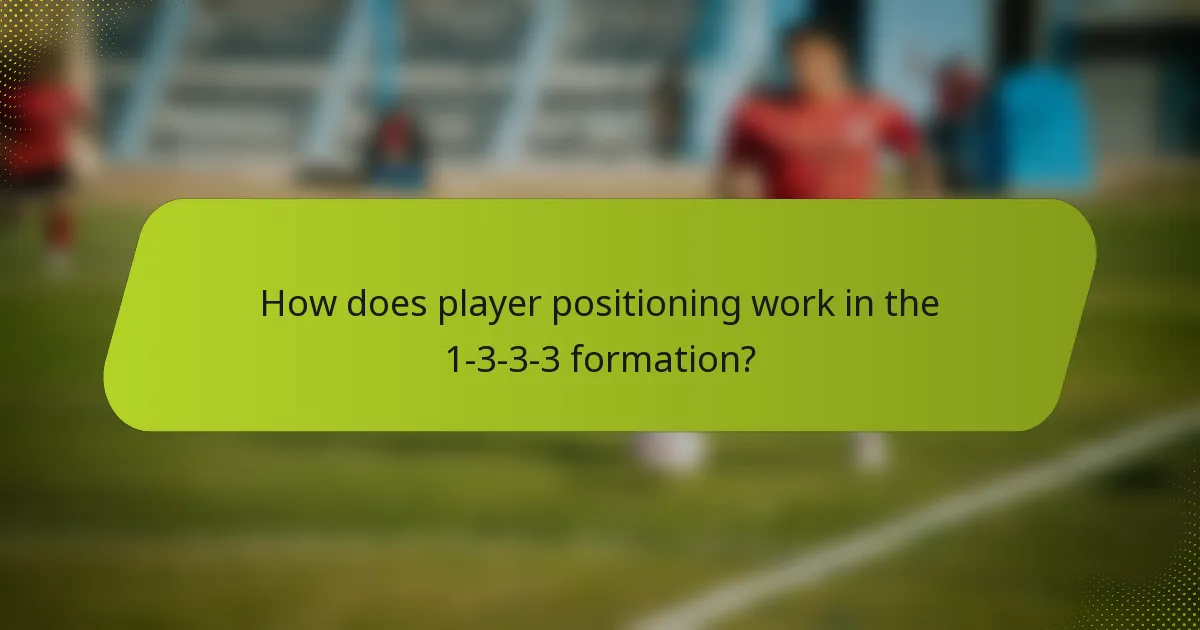 How does player positioning work in the 1-3-3-3 formation?